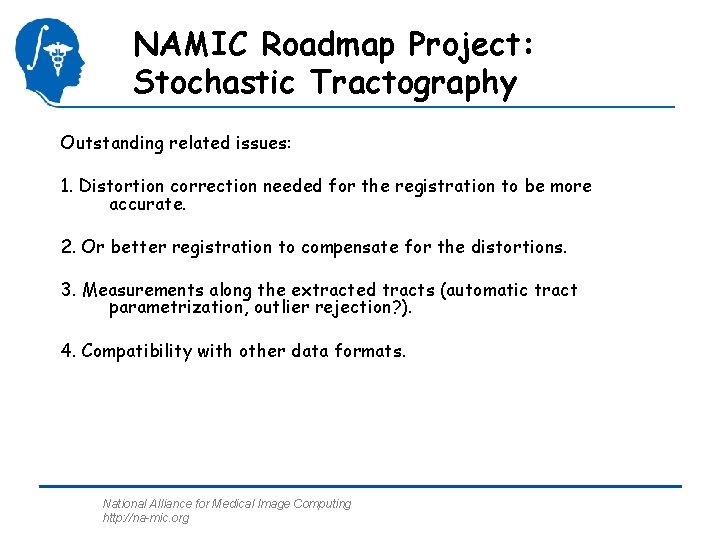 NAMIC Roadmap Project: Stochastic Tractography

Outstanding related issues:

1. Distortion correction needed for the registration to be more accurate.

2. Or better registration to compensate for the distortions.

3. Measurements along the extracted tracts (automatic tract parametrization, outlier rejection?).

4. Compatibility with other data formats.

National Alliance for Medical Image Computing
http://na-mic.org